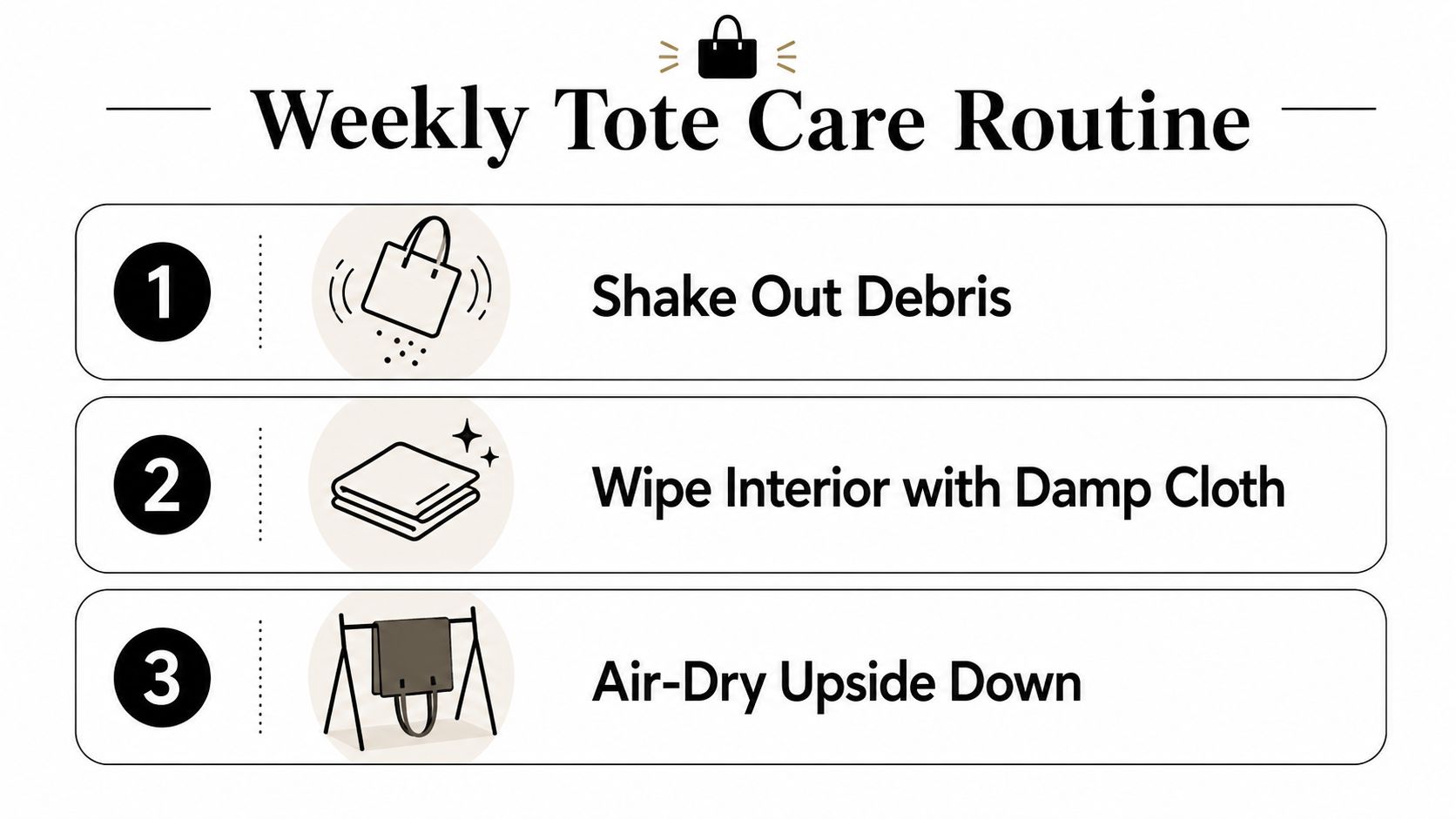 Weekly Tote Care Routine

1 Shake Out Debris

2 Wipe Interior with Damp Cloth

3 Air-Dry Upside Down